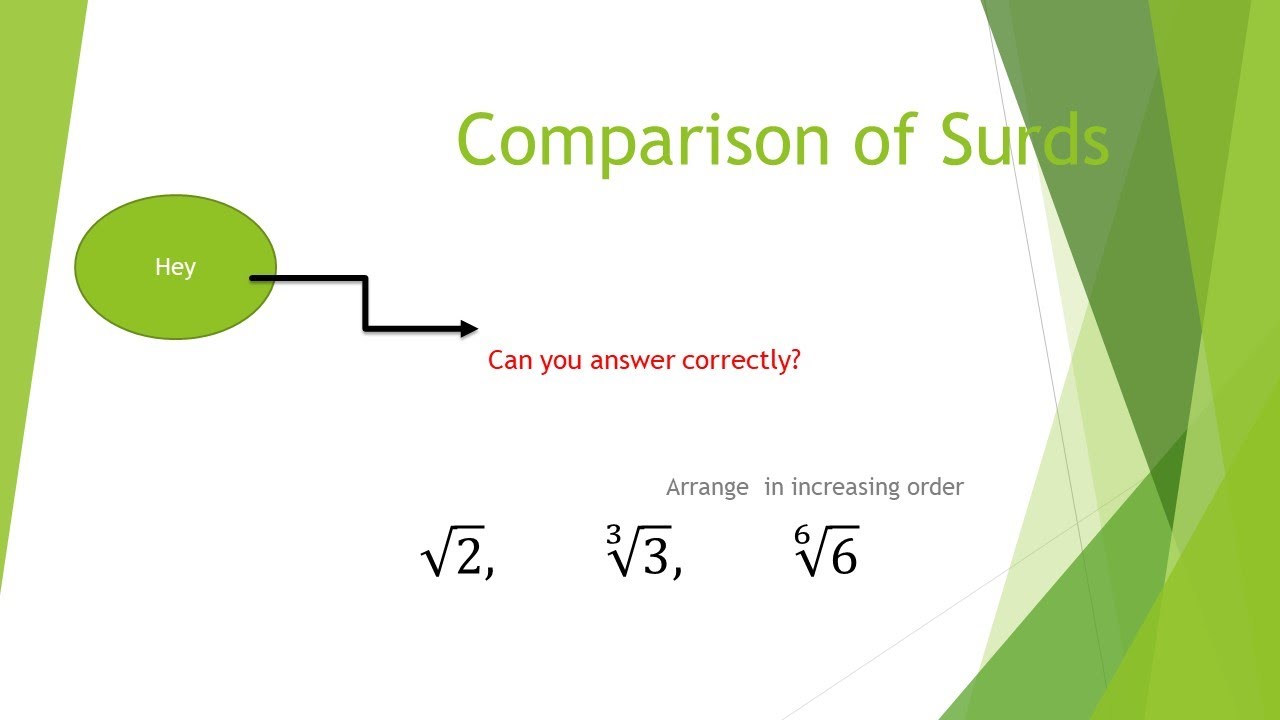 Comparison of Surds

Hey

Can you answer correctly?

Arrange in increasing order

$\sqrt{2}$, $\sqrt[3]{3}$, $\sqrt[6]{6}$